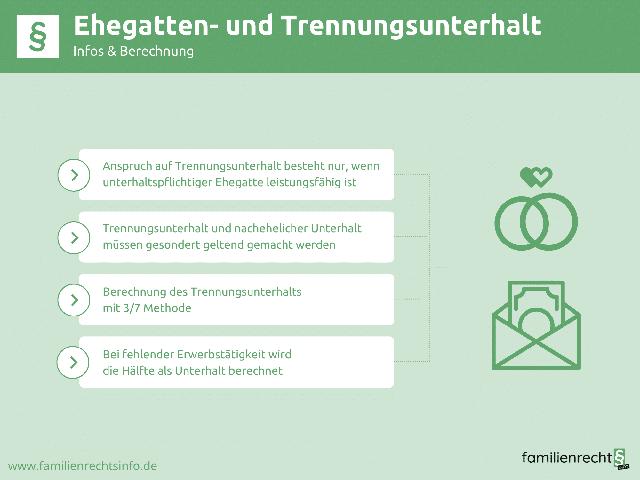 §

Ehegatten- und Trennungsunterhalt
Infos & Berechnung

Anspruch auf Trennungsunterhalt besteht nur, wenn unterhaltspflichtiger Ehegatte leistungsfähig ist

Trennungsunterhalt und nachehelicher Unterhalt müssen gesondert geltend gemacht werden

Berechnung des Trennungsunterhalts mit 3/7 Methode

Bei fehlender Erwerbstätigkeit wird die Hälfte als Unterhalt berechnet

www.familienrechtsinfo.de

familienrecht §